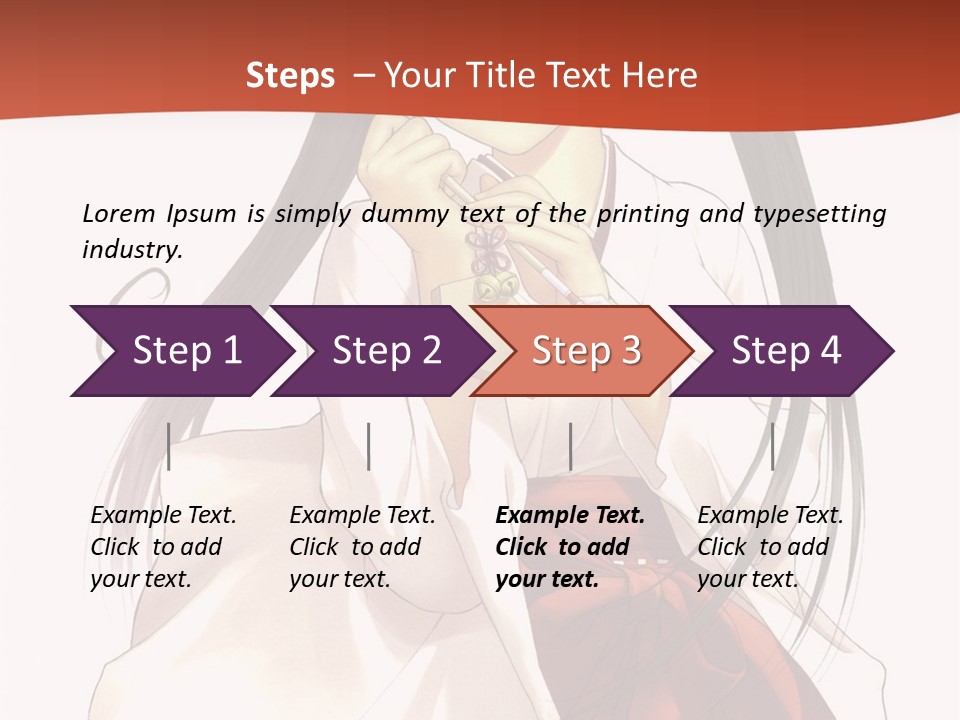 Steps – Your Title Text Here

Lorem Ipsum is simply dummy text of the printing and typesetting industry.

Step 1

Step 2

Step 3

Step 4

Example Text. Click to add your text.

Example Text. Click to add your text.

Example Text. Click to add your text.

Example Text. Click to add your text.